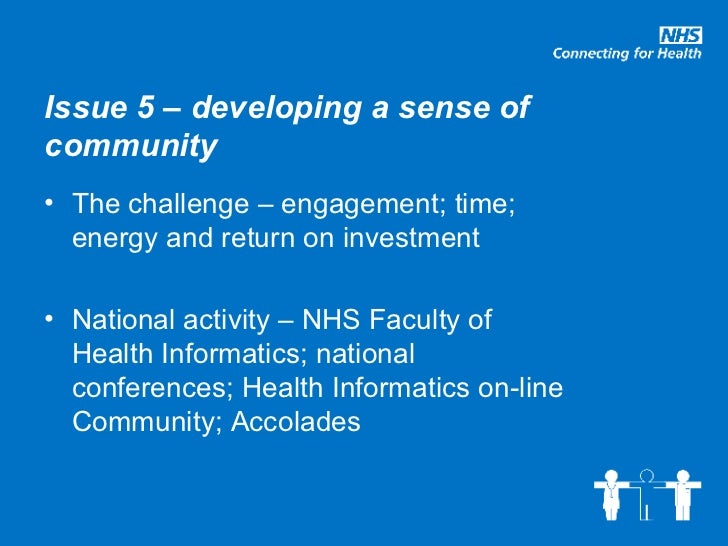 NHS
Connecting for Health

Issue 5 – developing a sense of community

• The challenge – engagement; time; energy and return on investment

• National activity – NHS Faculty of Health Informatics; national conferences; Health Informatics on-line Community; Accolades